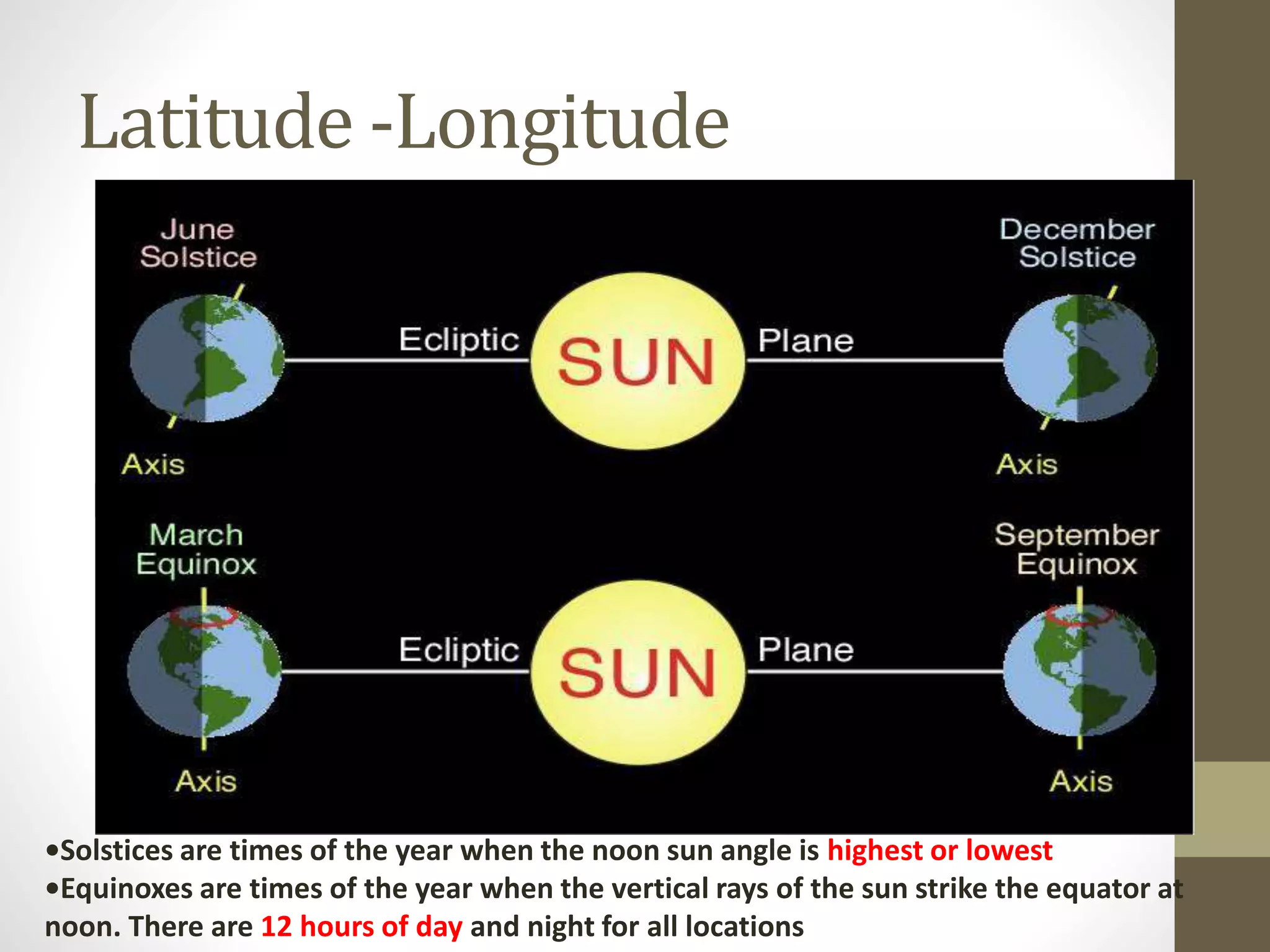 Latitude -Longitude

June Solstice

December Solstice

Ecliptic

SUN

Plane

Axis

Axis

March Equinox

September Equinox

Ecliptic

SUN

Plane

Axis

Axis

•Solstices are times of the year when the noon sun angle is highest or lowest
•Equinoxes are times of the year when the vertical rays of the sun strike the equator at noon. There are 12 hours of day and night for all locations